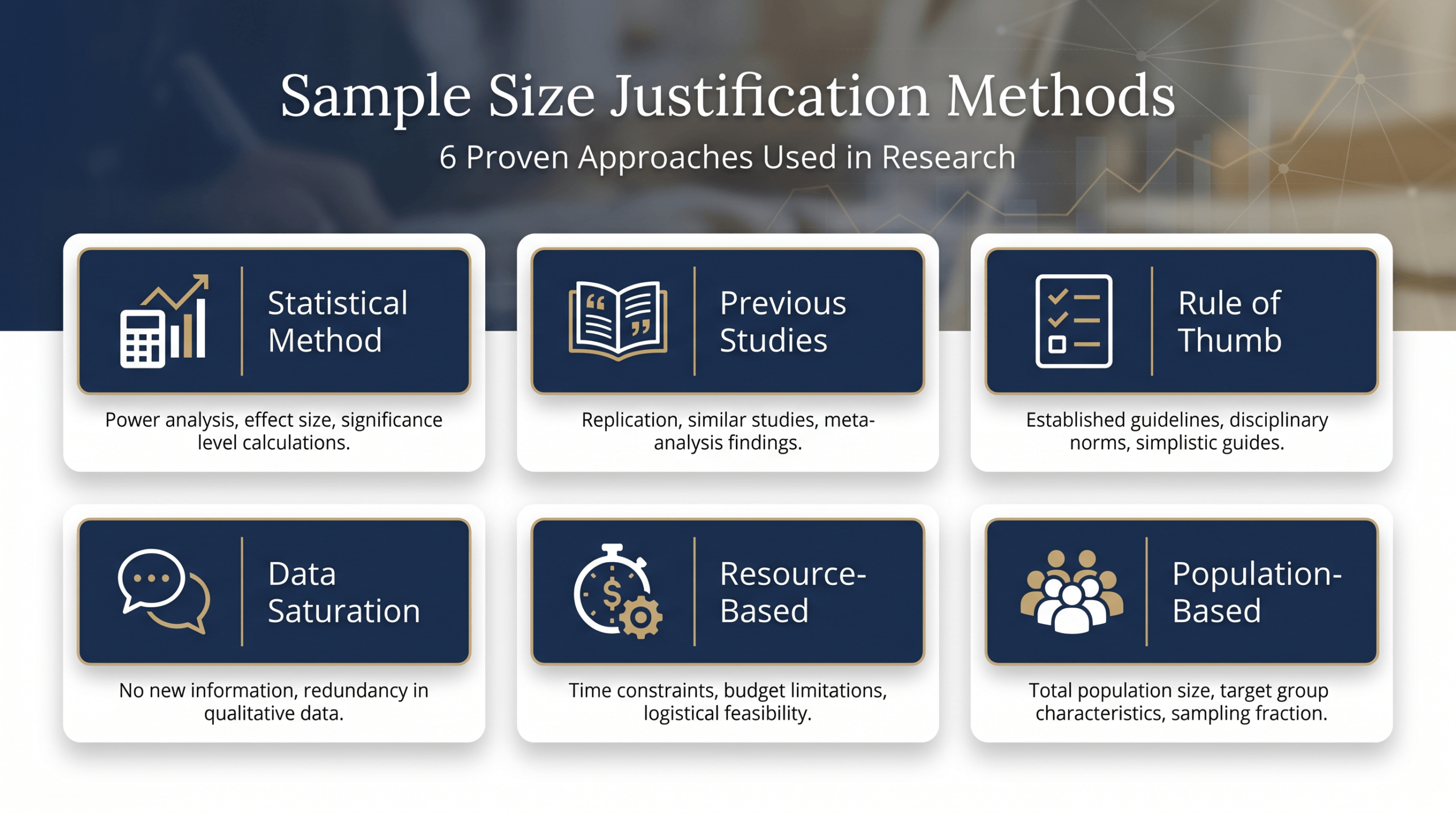 Sample Size Justification Methods

6 Proven Approaches Used in Research

Statistical Method

Power analysis, effect size, significance level calculations.

Previous Studies

Replication, similar studies, meta-analysis findings.

Rule of Thumb

Established guidelines, disciplinary norms, simplistic guides.

Data Saturation

No new information, redundancy in qualitative data.

Resource-Based

Time constraints, budget limitations, logistical feasibility.

Population-Based

Total population size, target group characteristics, sampling fraction.